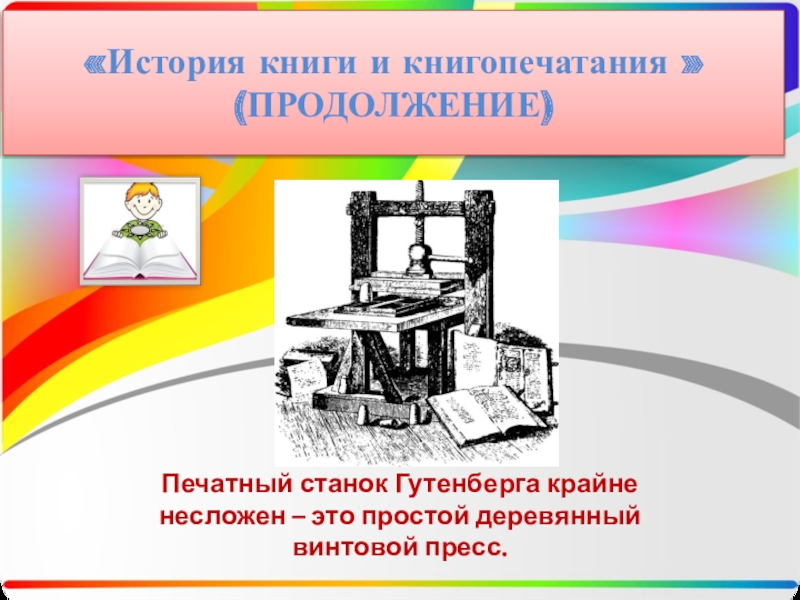 «История книги и книгопечатания »
(ПРОДОЛЖЕНИЕ)

Печатный станок Гутенберга крайне несложен – это простой деревянный винтовой пресс.